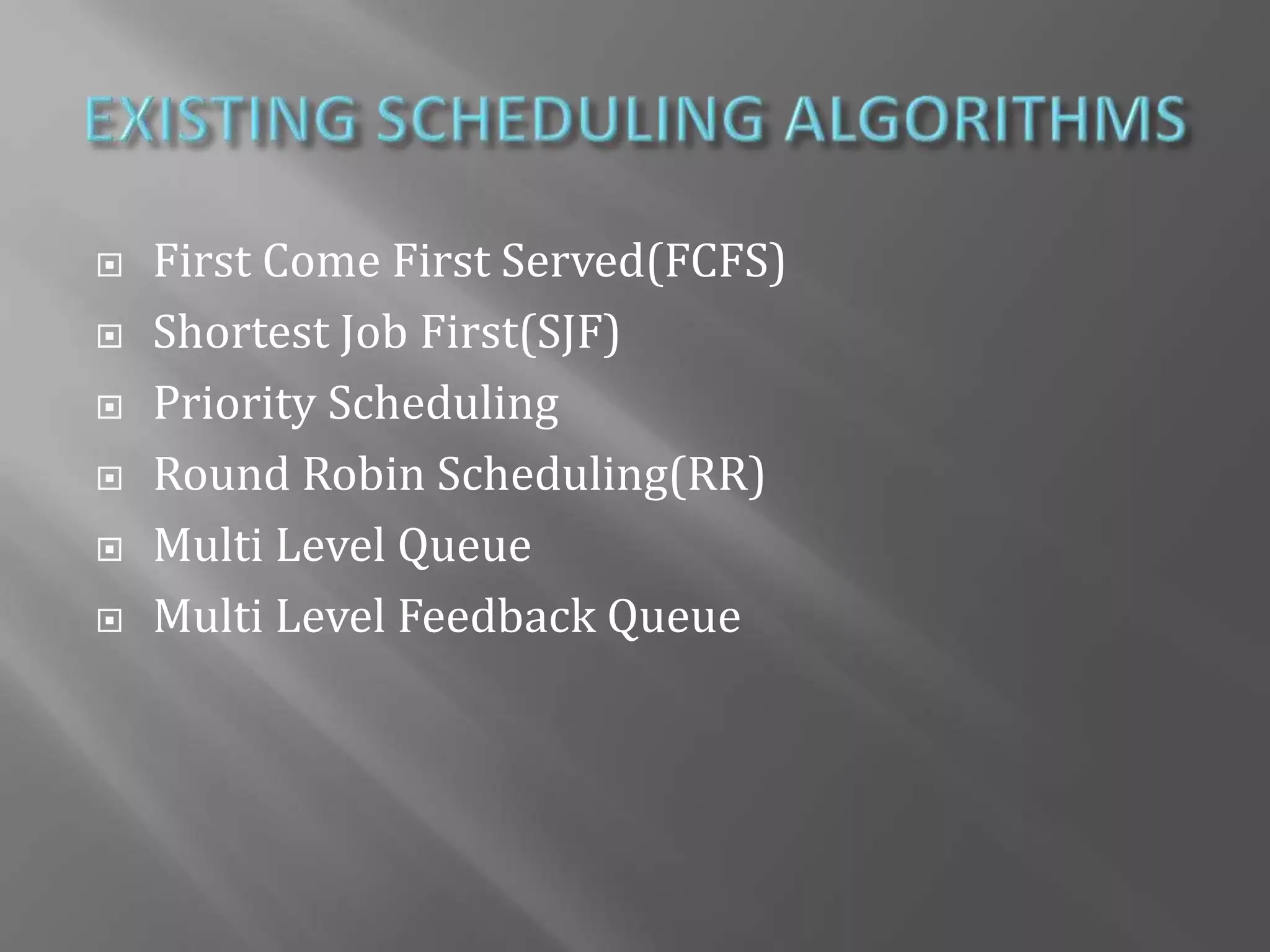 EXISTING SCHEDULING ALGORITHMS

First Come First Served(FCFS)
Shortest Job First(SJF)
Priority Scheduling
Round Robin Scheduling(RR)
Multi Level Queue
Multi Level Feedback Queue